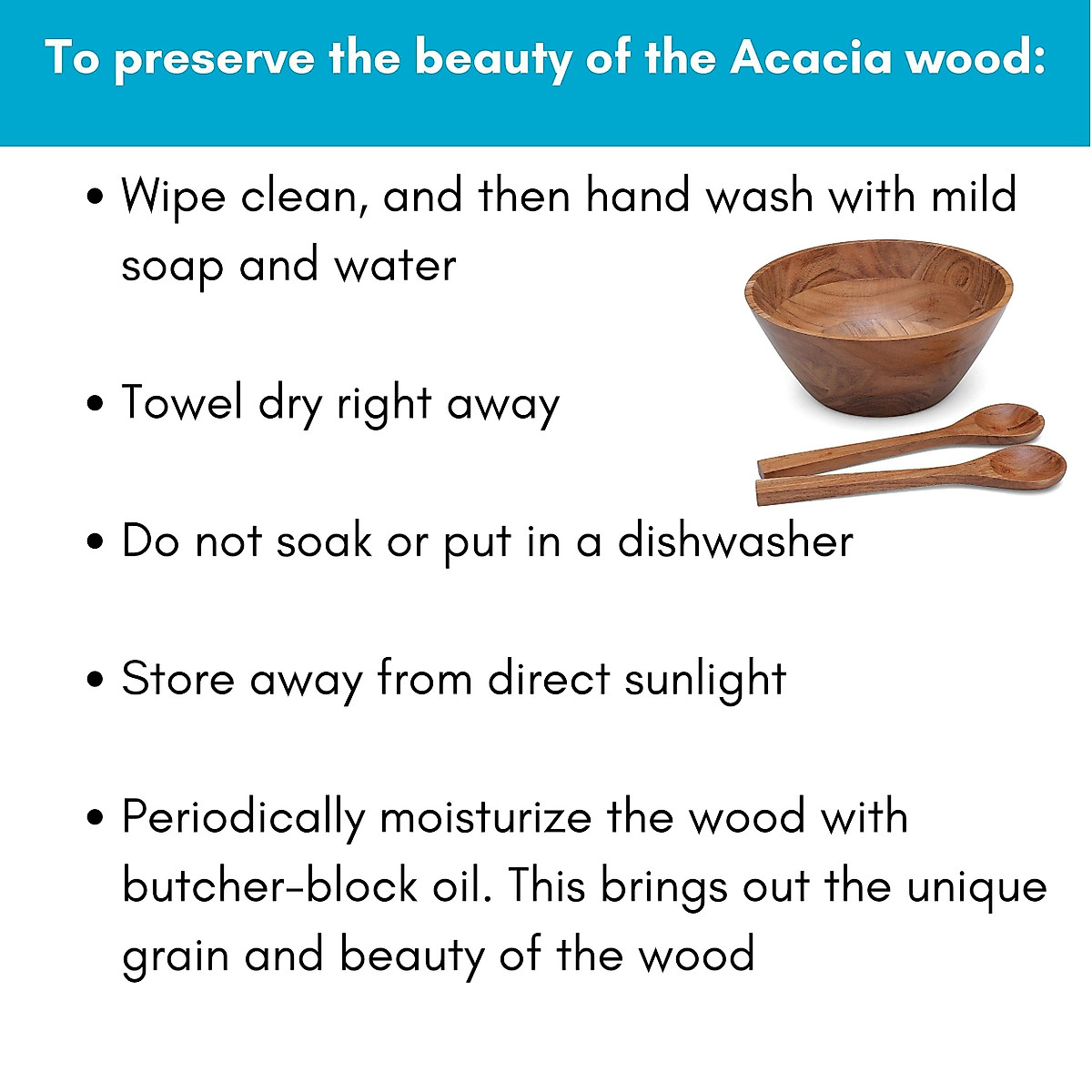 To preserve the beauty of the Acacia wood:

• Wipe clean, and then hand wash with mild soap and water

• Towel dry right away

• Do not soak or put in a dishwasher

• Store away from direct sunlight

• Periodically moisturize the wood with butcher-block oil. This brings out the unique grain and beauty of the wood